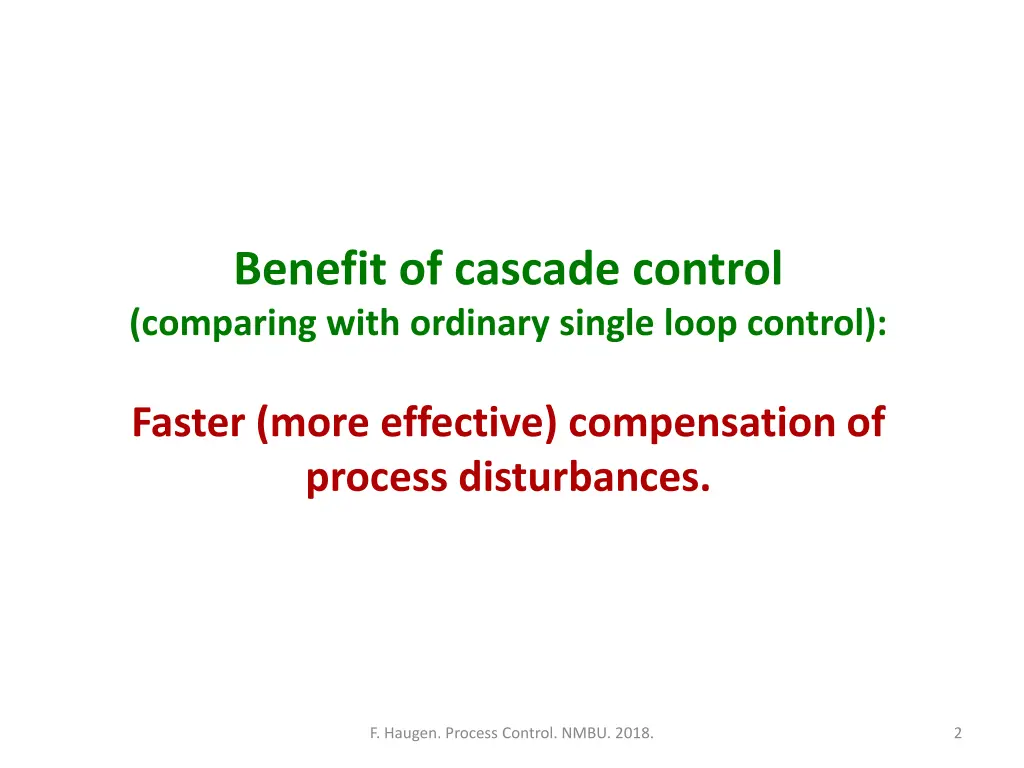 Benefit of cascade control
(comparing with ordinary single loop control):

Faster (more effective) compensation of process disturbances.

F. Haugen. Process Control. NMBU. 2018.

2